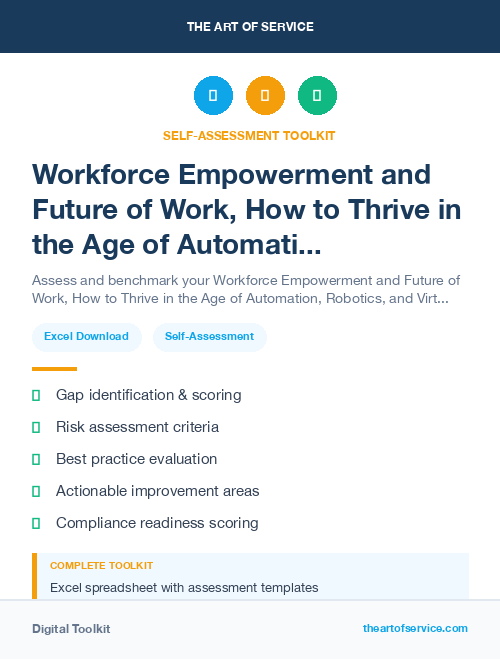 THE ART OF SERVICE

SELF-ASSESSMENT TOOLKIT

Workforce Empowerment and Future of Work, How to Thrive in the Age of Automati...

Assess and benchmark your Workforce Empowerment and Future of Work, How to Thrive in the Age of Automation, Robotics, and Virt...

Excel Download

Self-Assessment

Gap identification & scoring

Risk assessment criteria

Best practice evaluation

Actionable improvement areas

Compliance readiness scoring

COMPLETE TOOLKIT

Excel spreadsheet with assessment templates

Digital Toolkit

theartofservice.com